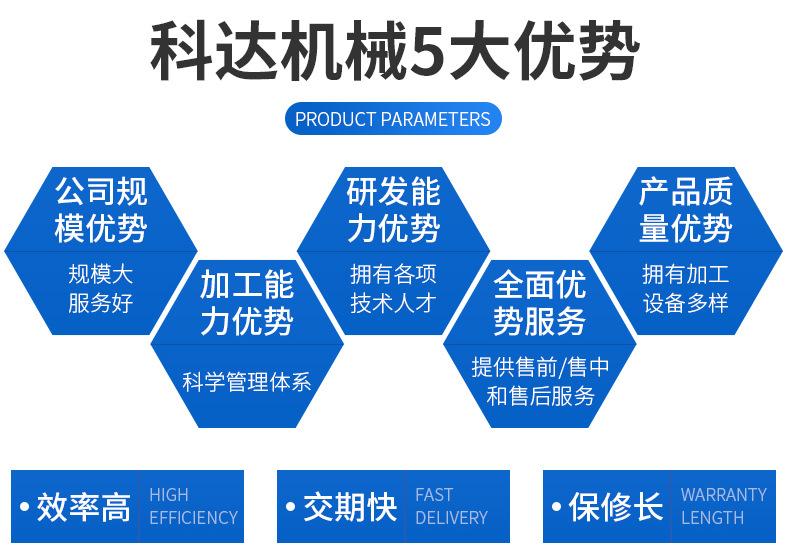 科达机械5大优势

PRODUCT PARAMETERS

公司规模优势

规模大
服务好

加工能力优势

科学管理体系

研发能力优势

拥有各项
技术人才

全面优势服务

提供售前/售中
和售后服务

产品质量优势

拥有加工
设备多样

• 效率高 HIGH EFFICIENCY

• 交期快 FAST DELIVERY

• 保修长 WARRANTY LENGTH